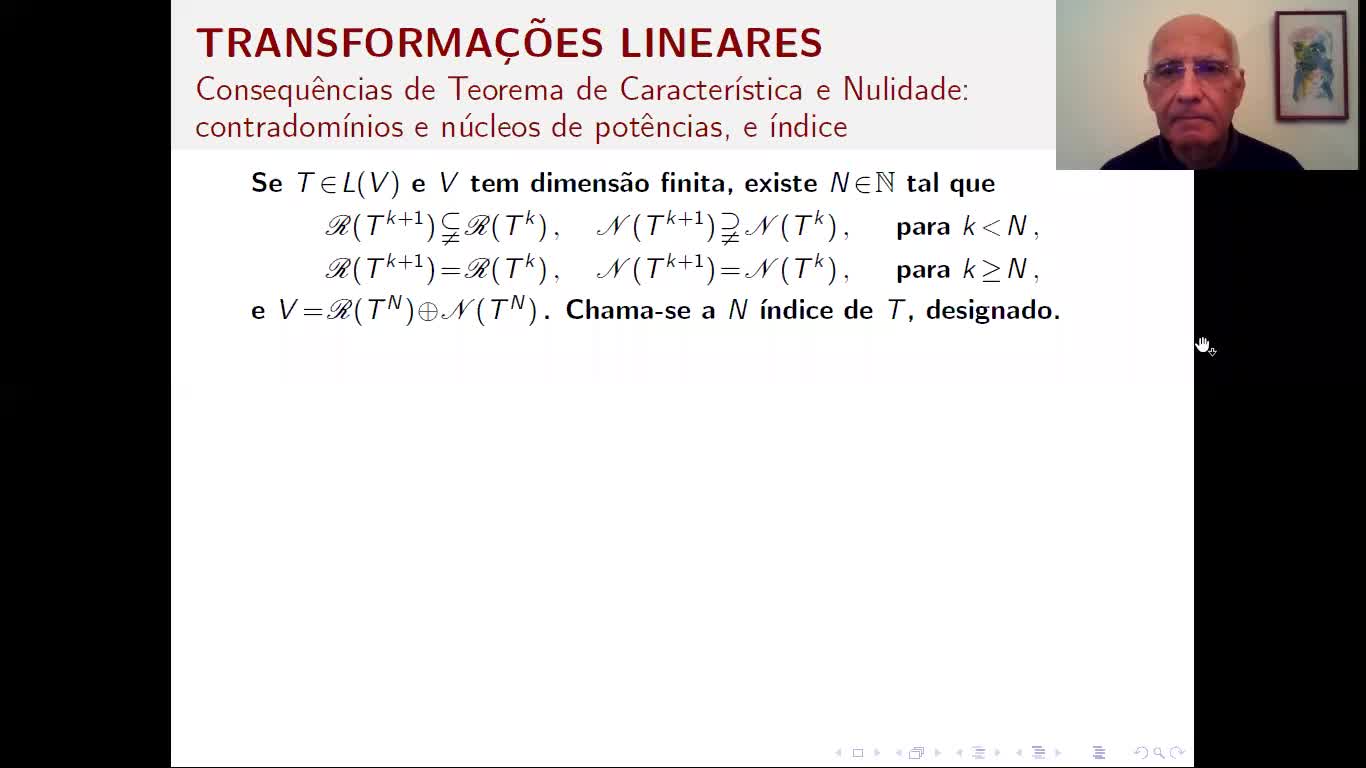 TRANSFORMAÇÕES LINEARES
Consequências de Teorema de Característica e Nulidade: contradomínios e núcleos de potências, e índice

Se $T \in L(V)$ e $V$ tem dimensão finita, existe $N \in \mathbb{N}$ tal que
$\mathscr{R}(T^{k+1}) \subsetneq \mathscr{R}(T^k)$, $\mathscr{N}(T^{k+1}) \supsetneq \mathscr{N}(T^k)$, para $k < N$,
$\mathscr{R}(T^{k+1}) = \mathscr{R}(T^k)$, $\mathscr{N}(T^{k+1}) = \mathscr{N}(T^k)$, para $k \geq N$,
e $V = \mathscr{R}(T^N) \oplus \mathscr{N}(T^N)$. Chama-se a $N$ índice de $T$, designado.